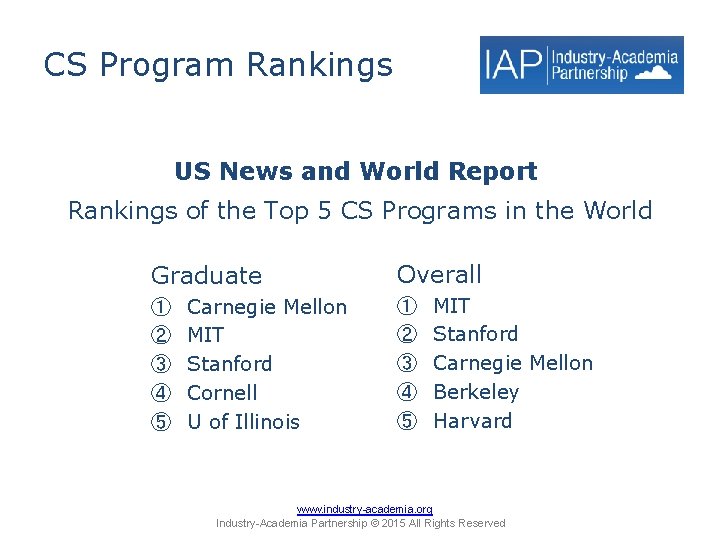 CS Program Rankings

IAP Industry-Academia Partnership

US News and World Report
Rankings of the Top 5 CS Programs in the World

Graduate
① Carnegie Mellon
② MIT
③ Stanford
④ Cornell
⑤ U of Illinois

Overall
① MIT
② Stanford
③ Carnegie Mellon
④ Berkeley
⑤ Harvard

www.industry-academia.org
Industry-Academia Partnership © 2015 All Rights Reserved